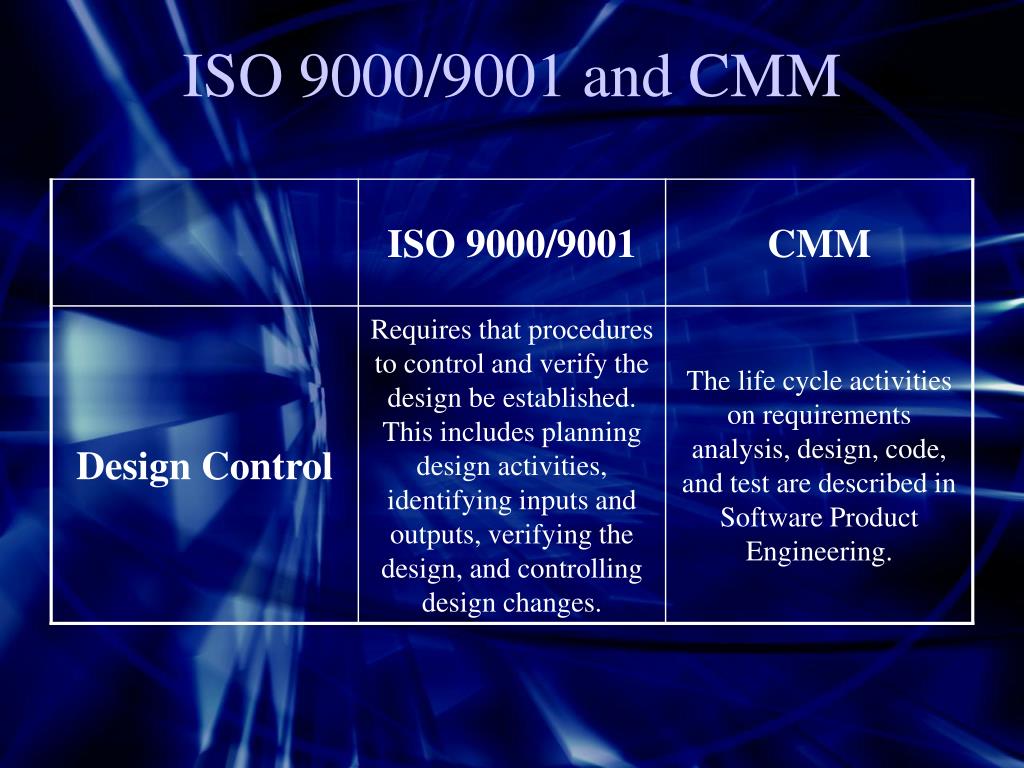 ISO 9000/9001 and CMM

| | ISO 9000/9001 | CMM |
|---|---|---|
| Design Control | Requires that procedures to control and verify the design be established. This includes planning design activities, identifying inputs and outputs, verifying the design, and controlling design changes. | The life cycle activities on requirements analysis, design, code, and test are described in Software Product Engineering. |